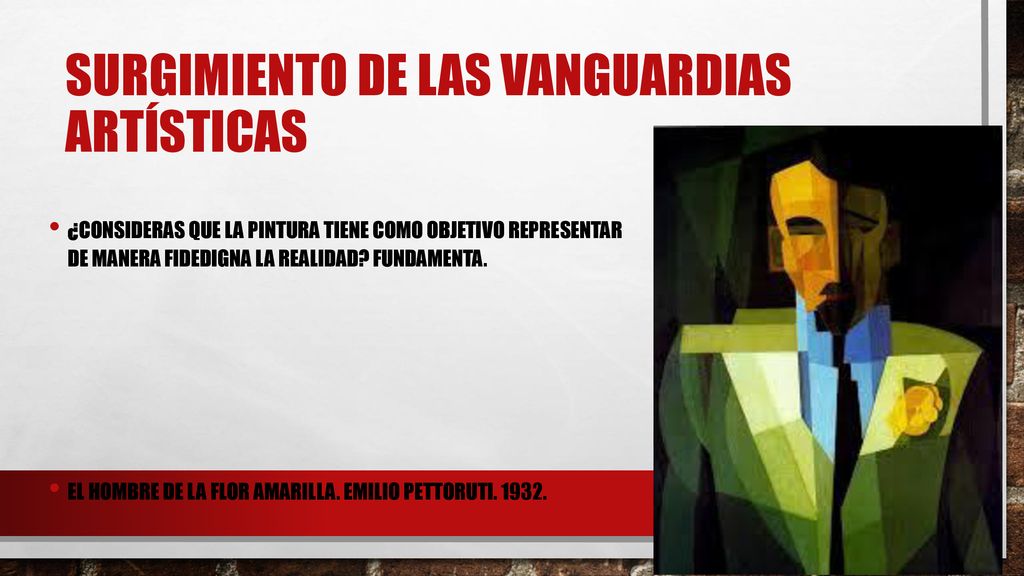 SURGIMIENTO DE LAS VANGUARDIAS ARTÍSTICAS

• ¿CONSIDERAS QUE LA PINTURA TIENE COMO OBJETIVO REPRESENTAR DE MANERA FIDEDIGNA LA REALIDAD? FUNDAMENTA.

• EL HOMBRE DE LA FLOR AMARILLA. EMILIO PETTORUTI. 1932.